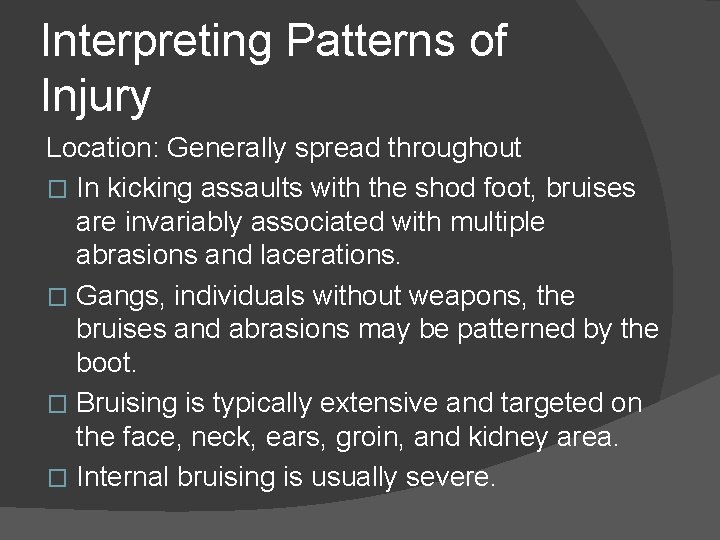 Interpreting Patterns of Injury

Location: Generally spread throughout

□ In kicking assaults with the shod foot, bruises are invariably associated with multiple abrasions and lacerations.

□ Gangs, individuals without weapons, the bruises and abrasions may be patterned by the boot.

□ Bruising is typically extensive and targeted on the face, neck, ears, groin, and kidney area.

□ Internal bruising is usually severe.